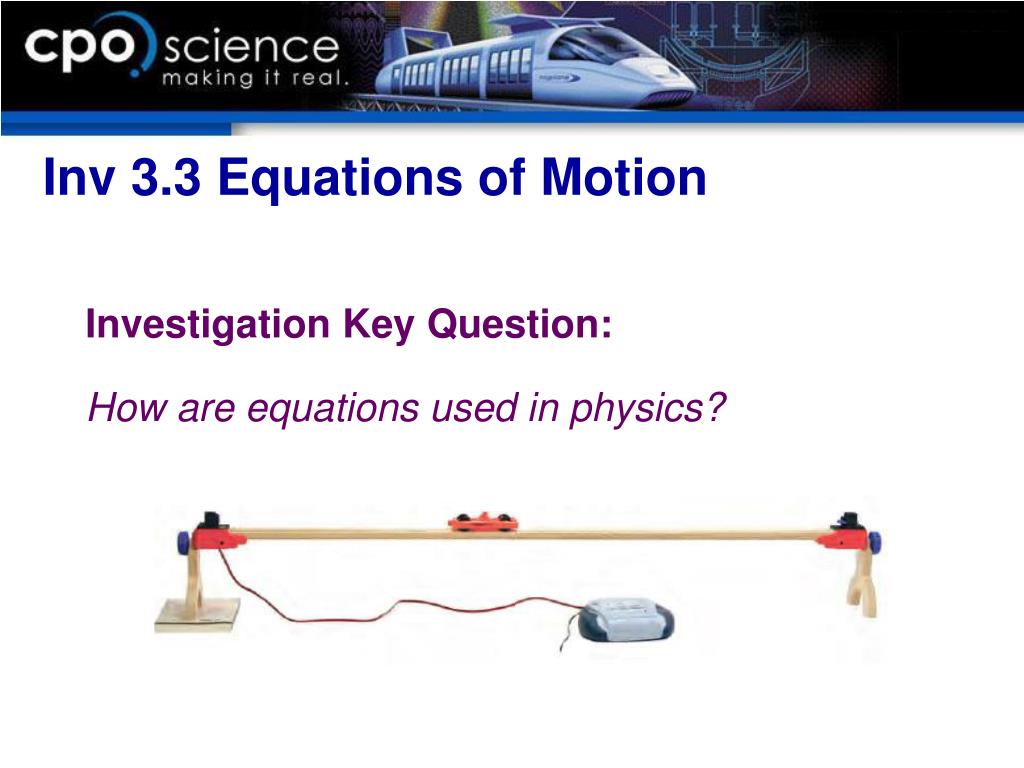 cpo science
making it real.

Inv 3.3 Equations of Motion

Investigation Key Question:

How are equations used in physics?